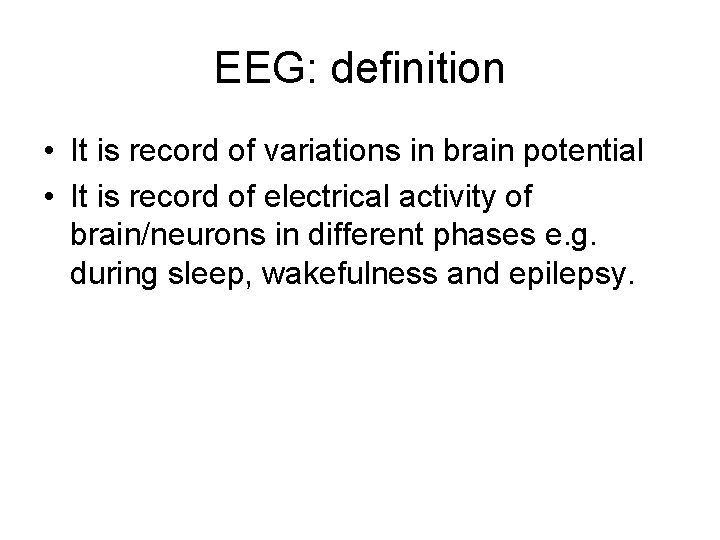 EEG: definition

• It is record of variations in brain potential
• It is record of electrical activity of brain/neurons in different phases e.g. during sleep, wakefulness and epilepsy.